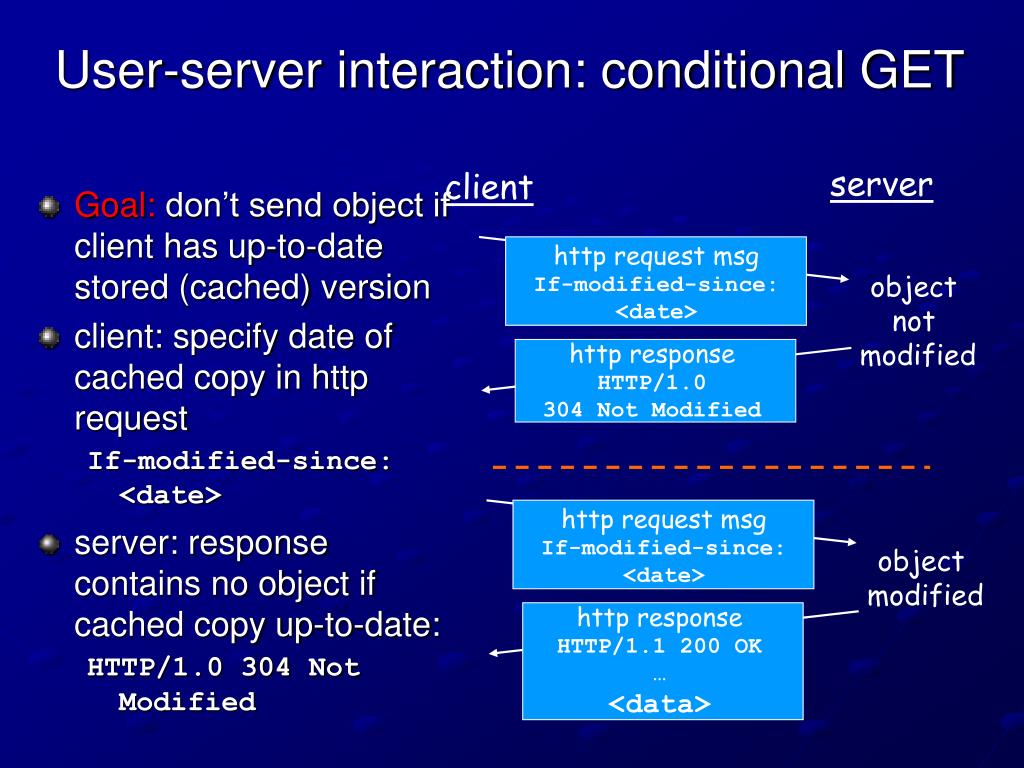 User-server interaction: conditional GET

Goal: don't send object if client has up-to-date stored (cached) version

client: specify date of cached copy in http request

If-modified-since: <date>

server: response contains no object if cached copy up-to-date:

HTTP/1.0 304 Not Modified

client

server

http request msg
If-modified-since: <date>

object not modified

http response
HTTP/1.0
304 Not Modified

http request msg
If-modified-since: <date>

object modified

http response
HTTP/1.1 200 OK
…
<data>